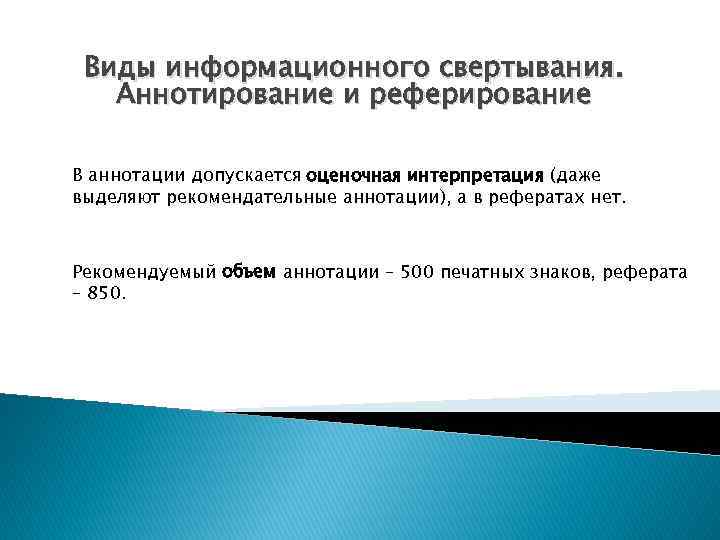 Виды информационного свертывания. Аннотирование и реферирование

В аннотации допускается оценочная интерпретация (даже выделяют рекомендательные аннотации), а в рефератах нет.

Рекомендуемый объем аннотации – 500 печатных знаков, реферата – 850.